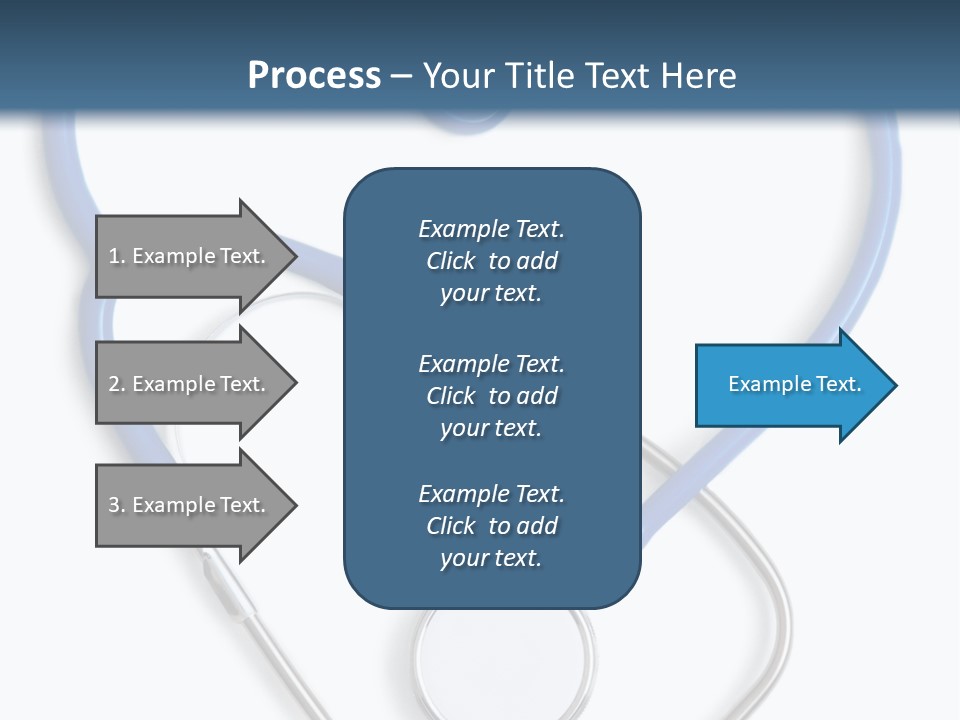 Process – Your Title Text Here

1. Example Text.

2. Example Text.

3. Example Text.

Example Text. Click to add your text.

Example Text. Click to add your text.

Example Text. Click to add your text.

Example Text.